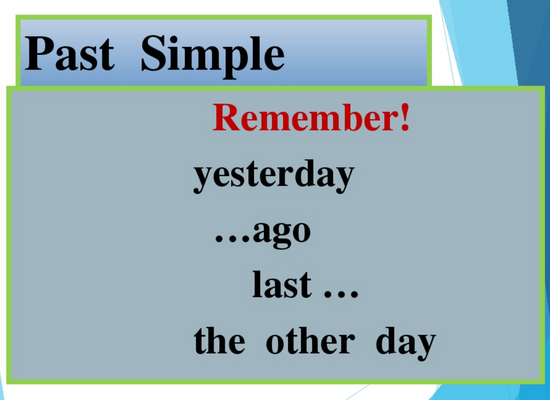 Past Simple

Remember!

yesterday

…ago

last …

the other day